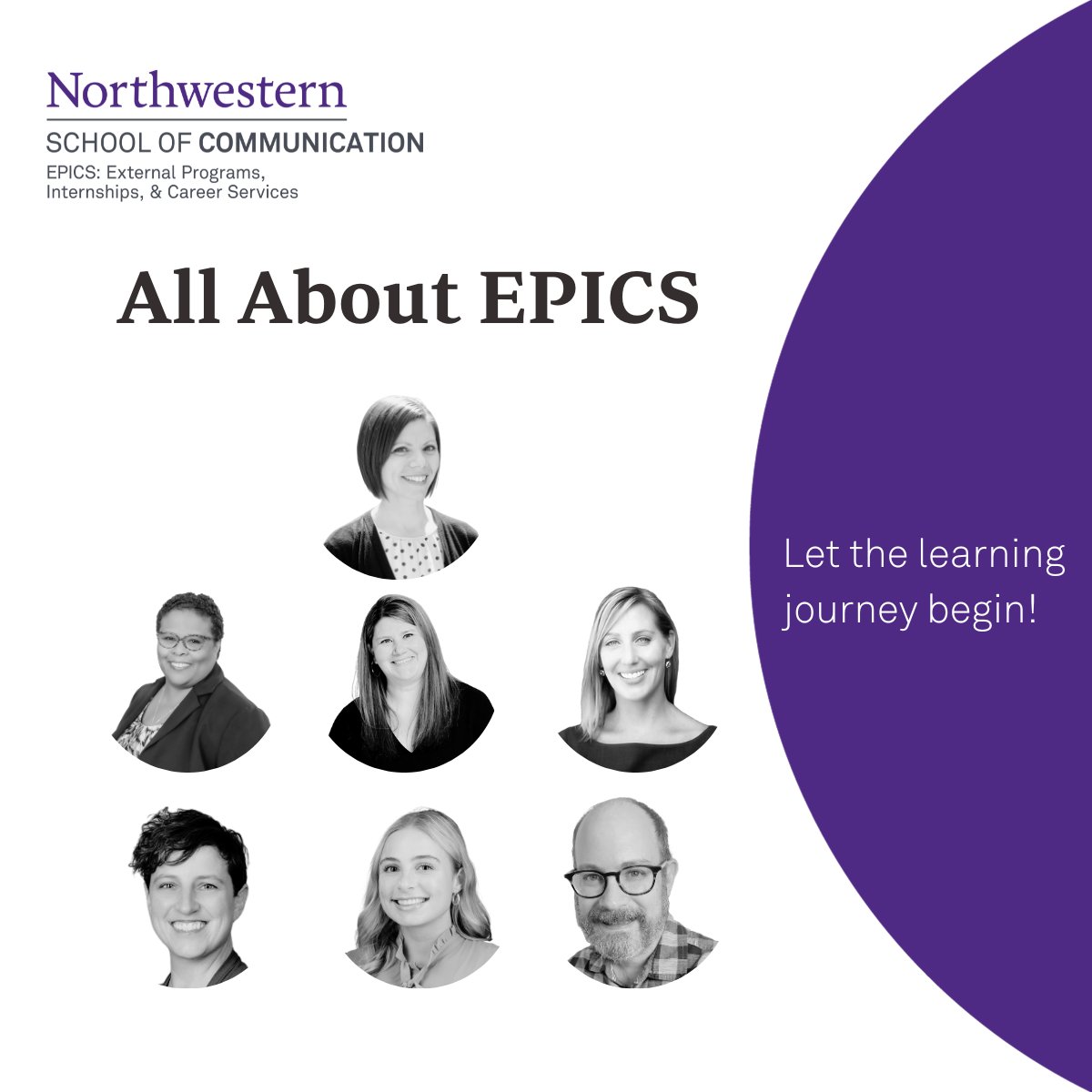 Northwestern
SCHOOL OF COMMUNICATION
EPICS: External Programs, Internships, & Career Services

All About EPICS

Let the learning journey begin!